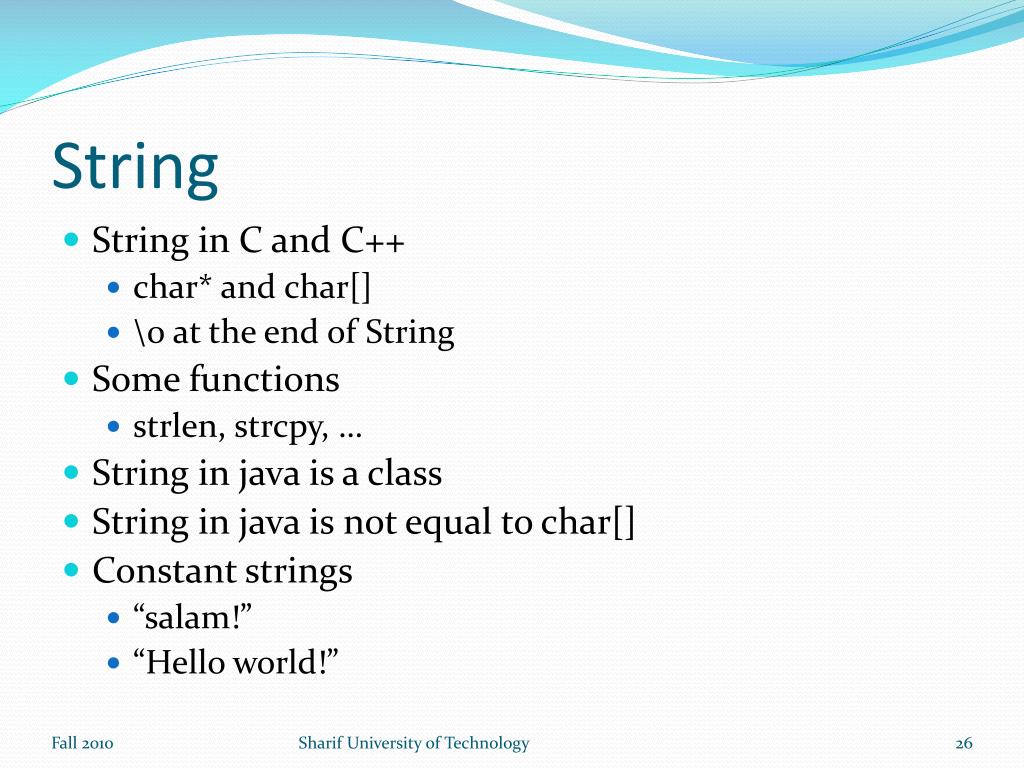 String

String in C and C++

char* and char[]

\0 at the end of String

Some functions

strlen, strcpy, …

String in java is a class

String in java is not equal to char[]

Constant strings

“salam!”

“Hello world!”

Fall 2010

Sharif University of Technology

26